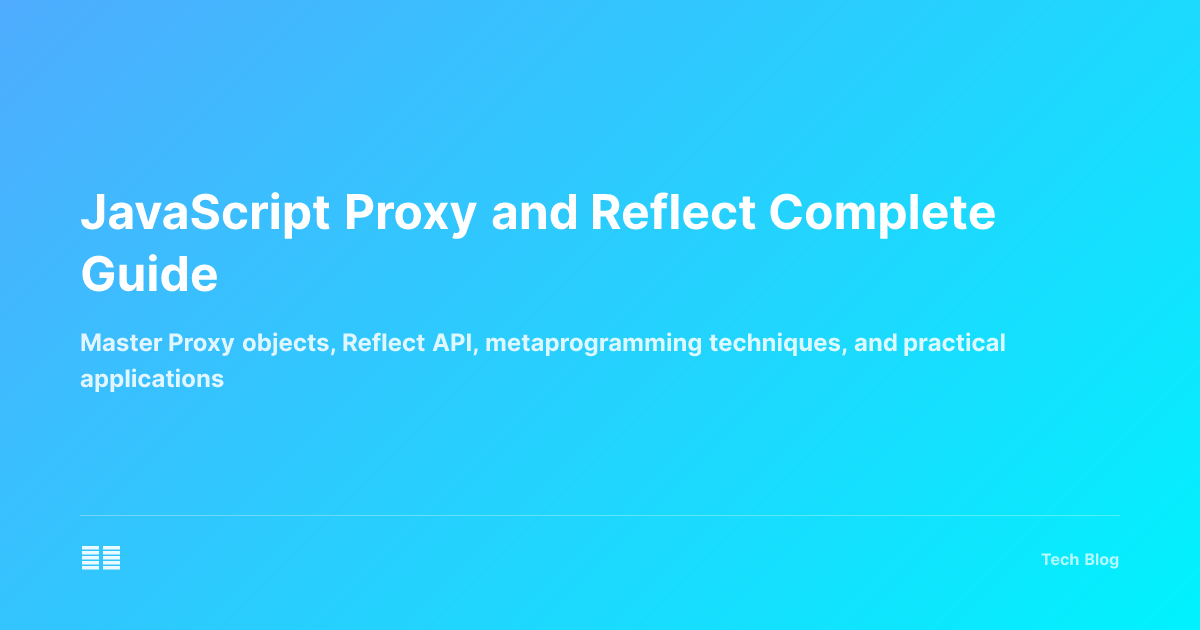 JavaScript Proxy and Reflect Complete Guide

Master Proxy objects, Reflect API, metaprogramming techniques, and practical applications

Tech Blog